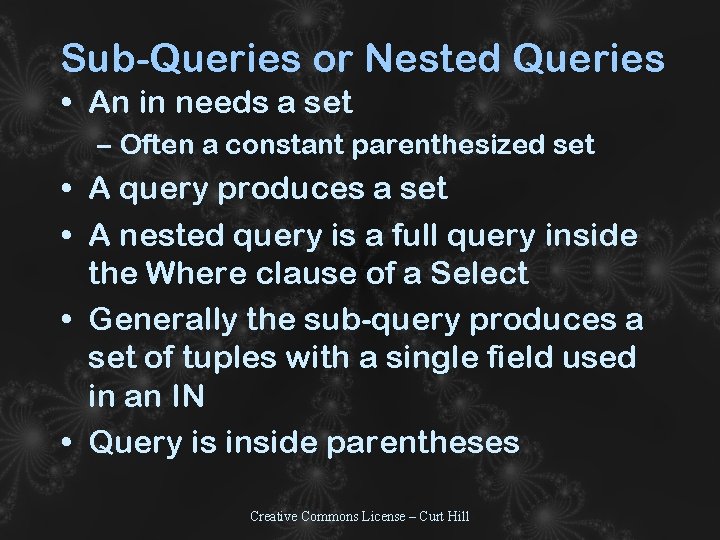 Sub-Queries or Nested Queries

• An in needs a set
  – Often a constant parenthesized set
• A query produces a set
• A nested query is a full query inside the Where clause of a Select
• Generally the sub-query produces a set of tuples with a single field used in an IN
• Query is inside parentheses

Creative Commons License – Curt Hill